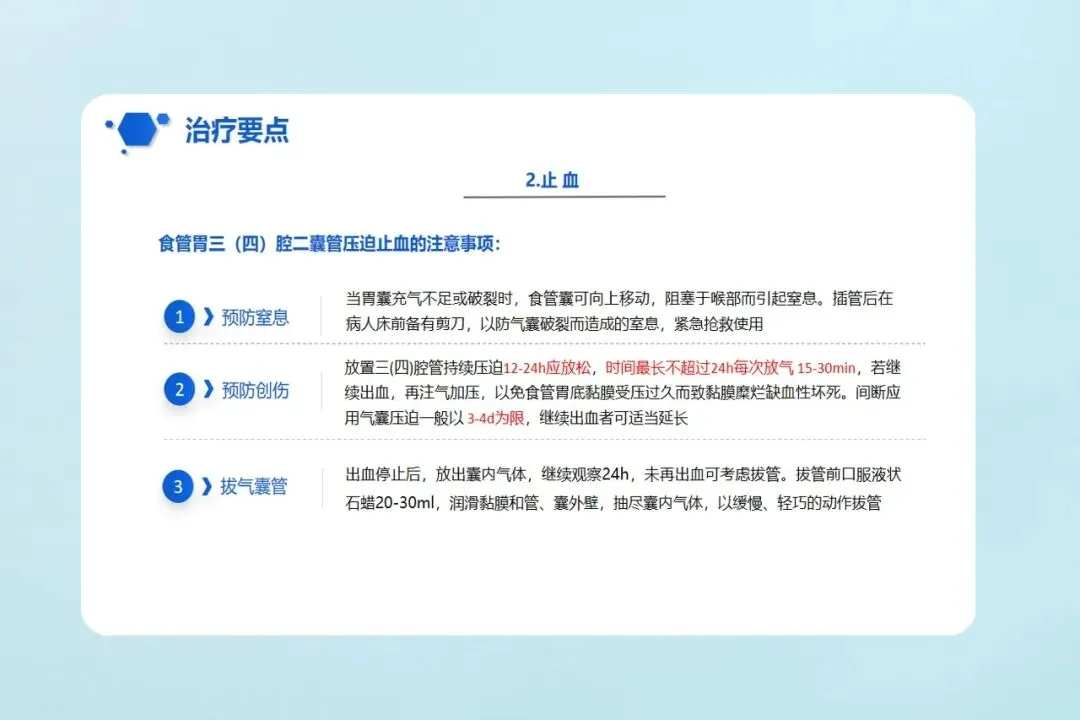 治疗要点

2.止 血

食管胃三（四）腔二囊管压迫止血的注意事项：

1 预防窒息

当胃囊充气不足或破裂时，食管囊可向上移动，阻塞于喉部而引起窒息。插管后在病人床前备有剪刀，以防气囊破裂而造成的窒息，紧急抢救使用

2 预防创伤

放置三(四)腔管持续压迫12-24h应放松，时间最长不超过24h每次放气 15-30min，若继续出血，再注气加压，以免食管胃底黏膜受压过久而致黏膜糜烂缺血性坏死。间断应用气囊压迫一般以 3-4d为限，继续出血者可适当延长

3 拔气囊管

出血停止后，放出囊内气体，继续观察24h，未再出血可考虑拔管。拔管前口服液状石蜡20-30ml，润滑黏膜和管、囊外壁，抽尽囊内气体，以缓慢、轻巧的动作拔管